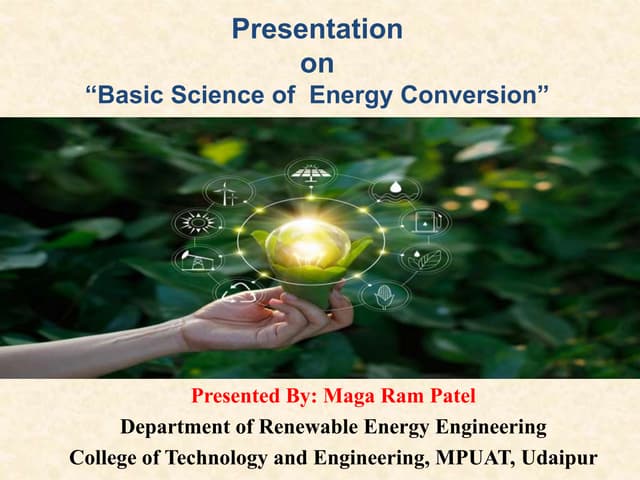 Presentation
on
“Basic Science of Energy Conversion”

Presented By: Maga Ram Patel
Department of Renewable Energy Engineering
College of Technology and Engineering, MPUAT, Udaipur